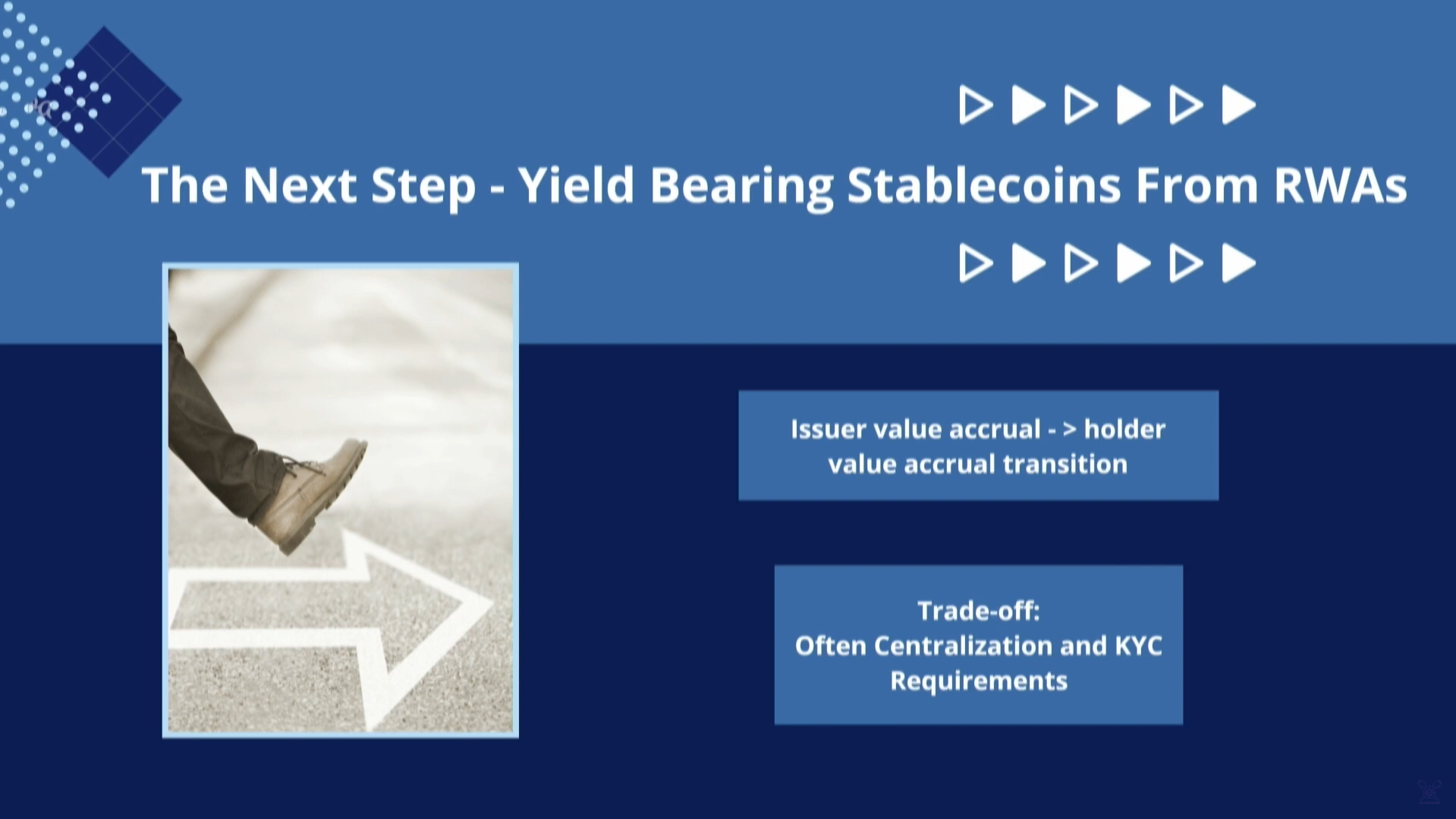 The Next Step - Yield Bearing Stablecoins From RWAs

Issuer value accrual - > holder value accrual transition

Trade-off:
Often Centralization and KYC Requirements